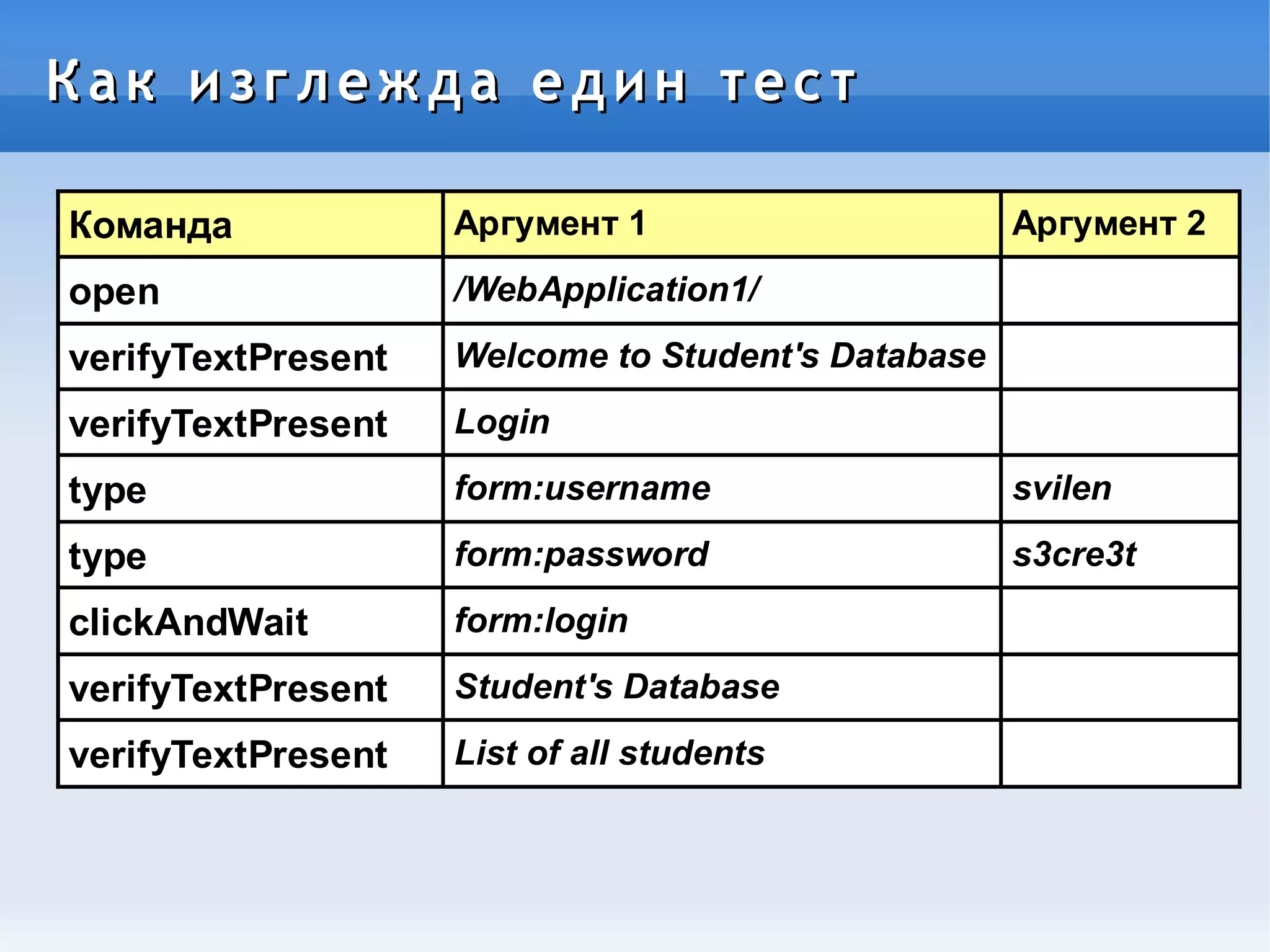 Как изглежда един тест

| Команда | Аргумент 1 | Аргумент 2 |
|---|---|---|
| open | /WebApplication1/ | |
| verifyTextPresent | Welcome to Student's Database | |
| verifyTextPresent | Login | |
| type | form:username | svilen |
| type | form:password | s3cre3t |
| clickAndWait | form:login | |
| verifyTextPresent | Student's Database | |
| verifyTextPresent | List of all students | |